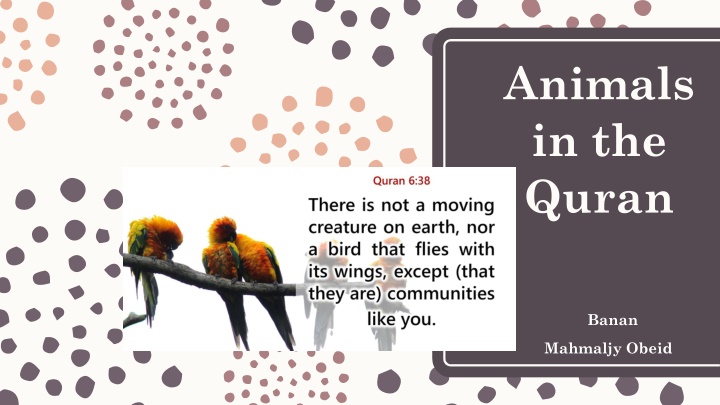 Animals in the Quran

Quran 6:38

There is not a moving creature on earth, nor a bird that flies with its wings, except (that they are) communities like you.

Banan Mahmaljy Obeid